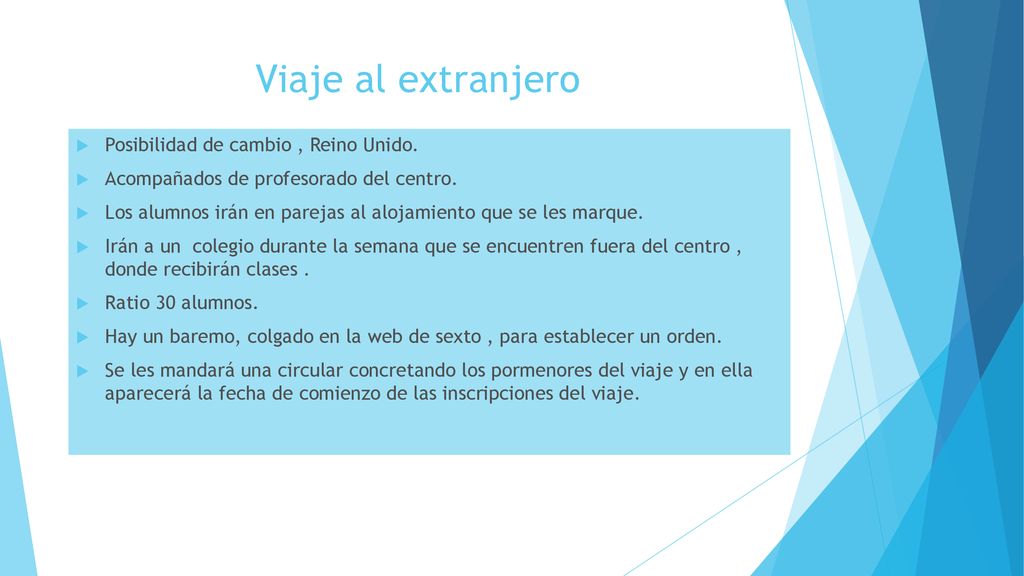 Viaje al extranjero

Posibilidad de cambio , Reino Unido.

Acompañados de profesorado del centro.

Los alumnos irán en parejas al alojamiento que se les marque.

Irán a un colegio durante la semana que se encuentren fuera del centro , donde recibirán clases .

Ratio 30 alumnos.

Hay un baremo, colgado en la web de sexto , para establecer un orden.

Se les mandará una circular concretando los pormenores del viaje y en ella aparecerá la fecha de comienzo de las inscripciones del viaje.